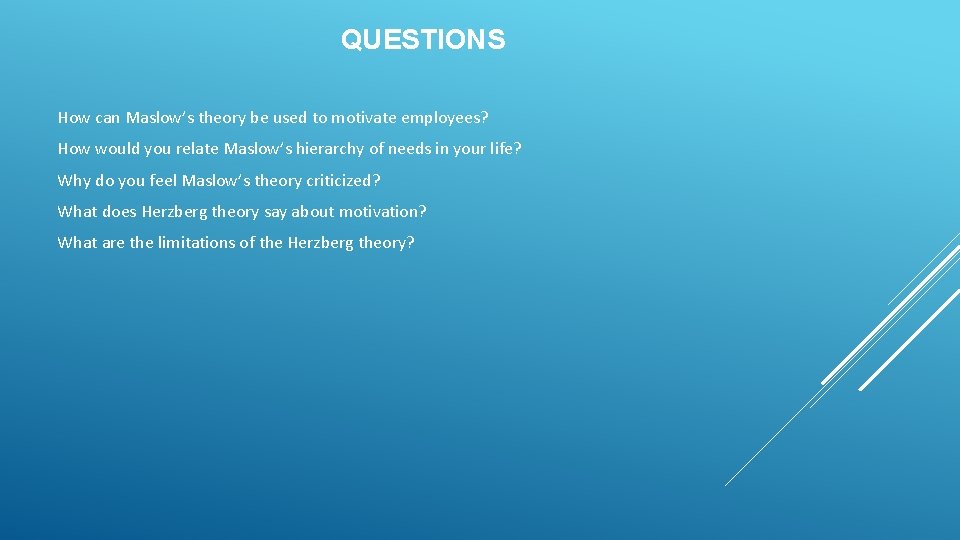 QUESTIONS

How can Maslow's theory be used to motivate employees?

How would you relate Maslow's hierarchy of needs in your life?

Why do you feel Maslow's theory criticized?

What does Herzberg theory say about motivation?

What are the limitations of the Herzberg theory?